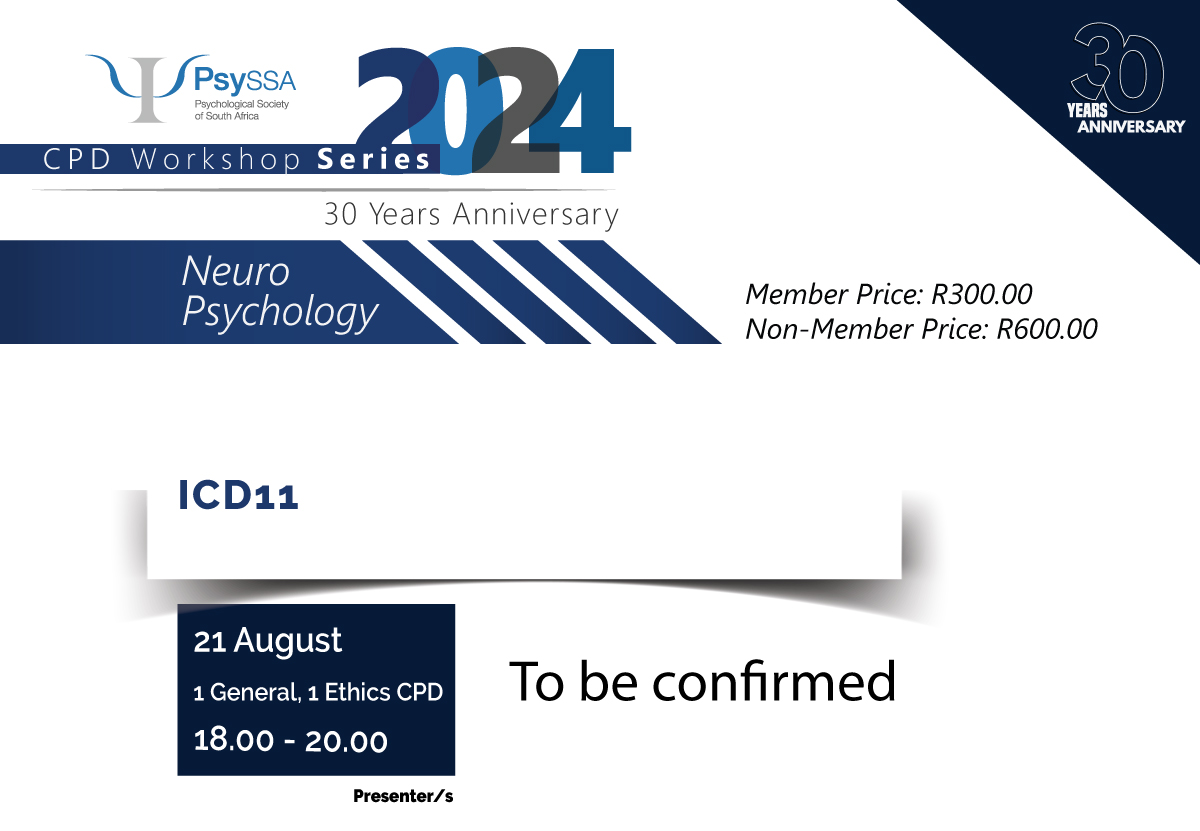 PsySSA
Psychological Society of South Africa

2024

CPD Workshop Series

30 Years Anniversary

30 YEARS ANNIVERSARY

Neuro Psychology

Member Price: R300.00
Non-Member Price: R600.00

ICD11

21 August
1 General, 1 Ethics CPD
18.00 - 20.00

To be confirmed

Presenter/s